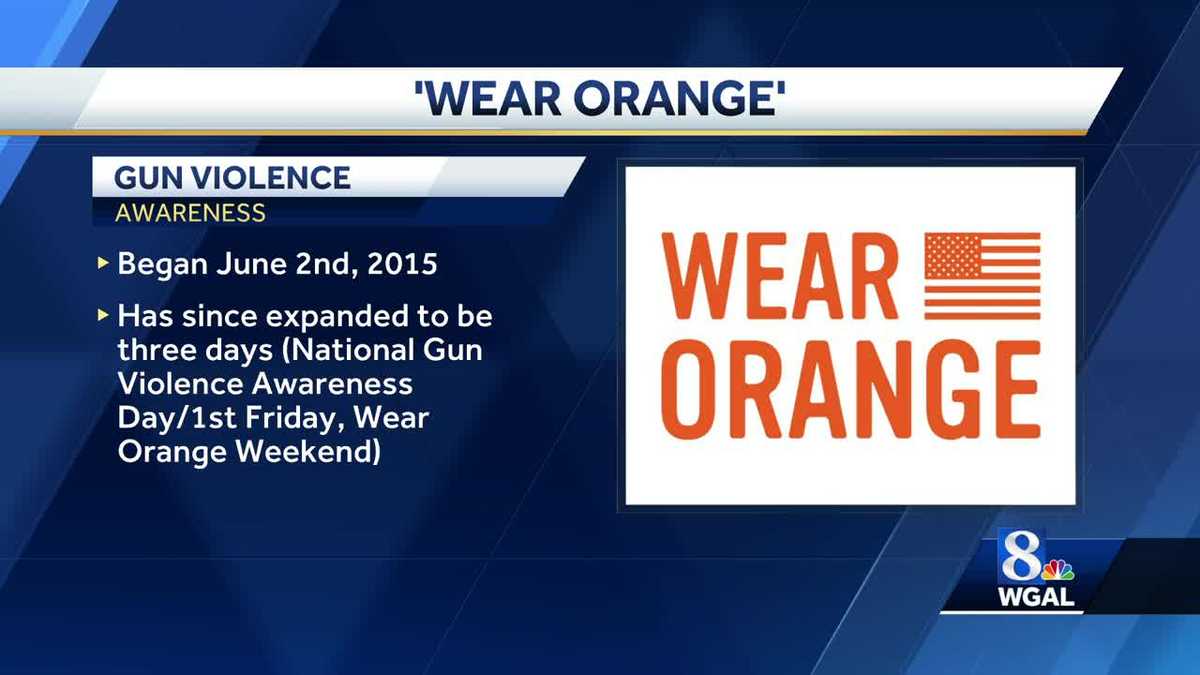 'WEAR ORANGE'

GUN VIOLENCE
AWARENESS

▸ Began June 2nd, 2015

▸ Has since expanded to be three days (National Gun Violence Awareness Day/1st Friday, Wear Orange Weekend)

WEAR ORANGE

8
WGAL